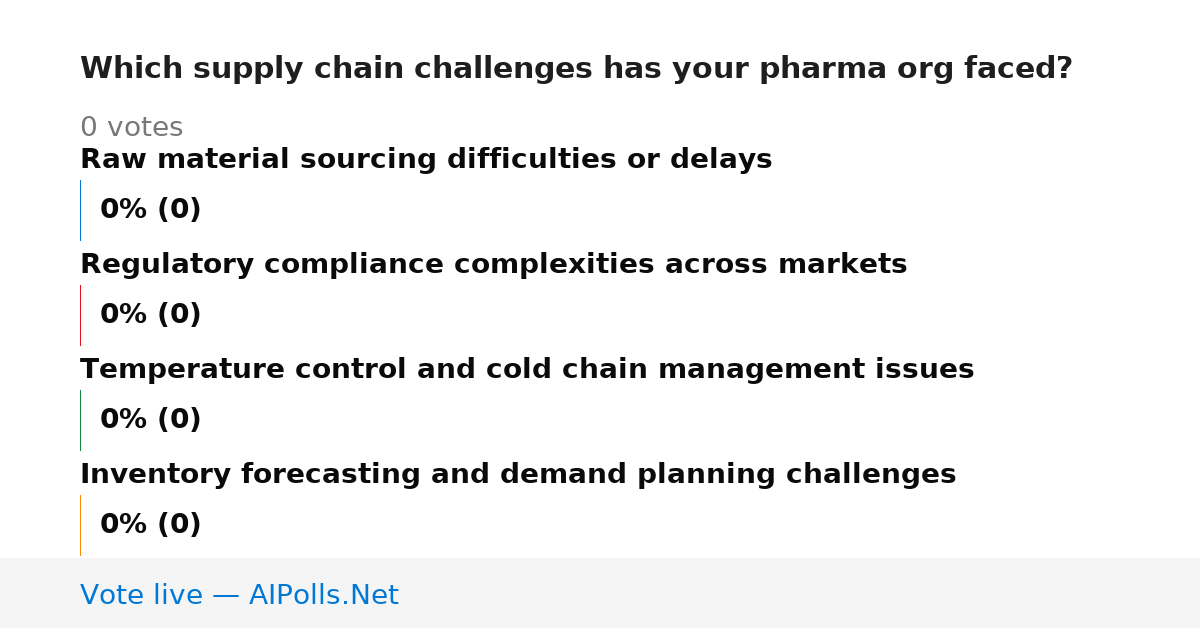 Which supply chain challenges has your pharma org faced?

0 votes

Raw material sourcing difficulties or delays

0% (0)

Regulatory compliance complexities across markets

0% (0)

Temperature control and cold chain management issues

0% (0)

Inventory forecasting and demand planning challenges

0% (0)

Vote live — AIPolls.Net